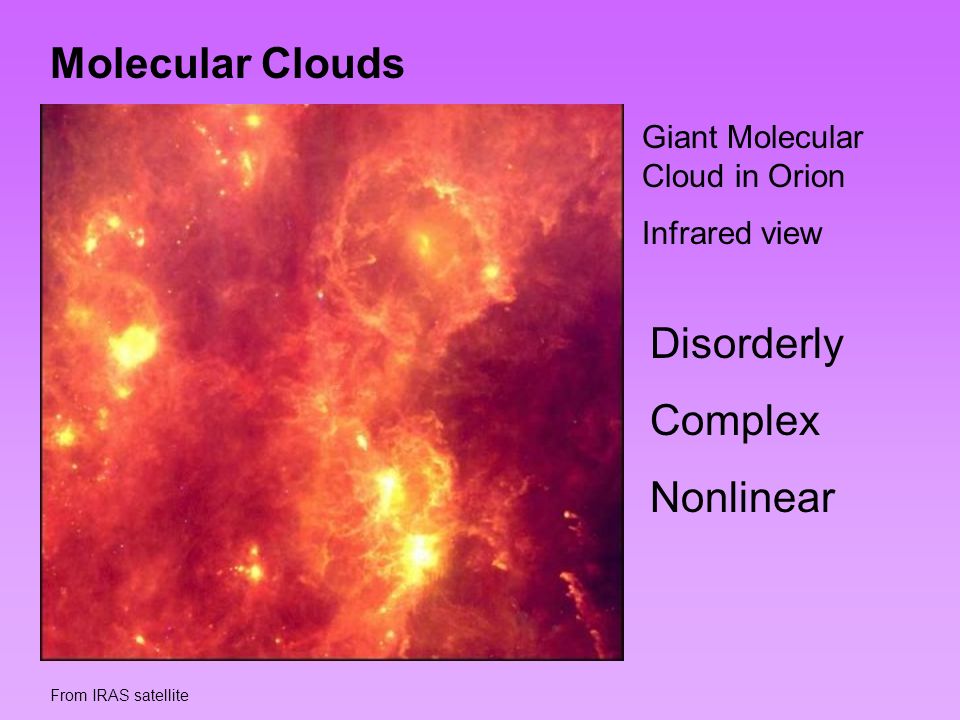 Molecular Clouds

Giant Molecular Cloud in Orion

Infrared view

Disorderly

Complex

Nonlinear

From IRAS satellite